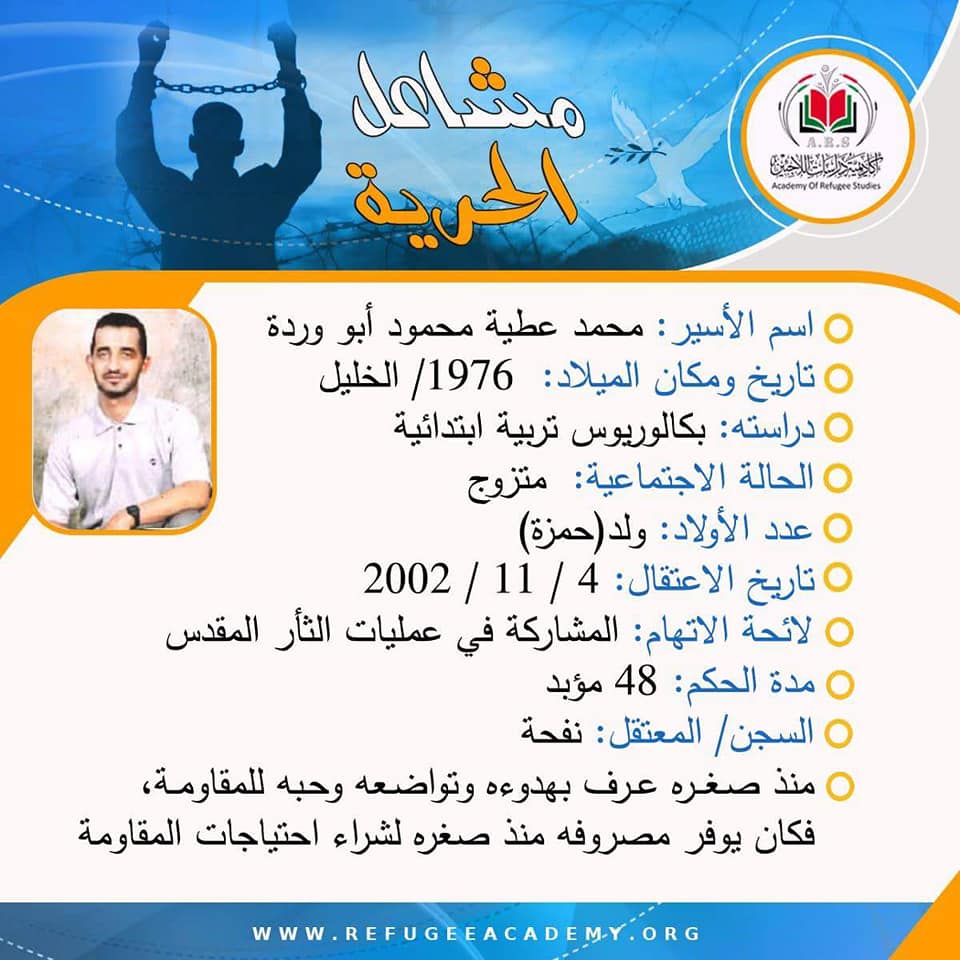 مشاعل الحرية

A.R.S
أكاديمية دراسات اللاجئين
Academy Of Refugee Studies

اسم الأسير: محمد عطية محمود أبو وردة
تاريخ ومكان الميلاد: 1976/ الخليل
دراسته: بكالوريوس تربية ابتدائية
الحالة الاجتماعية: متزوج
عدد الأولاد: ولد(حمزة)
تاريخ الاعتقال: 4 / 11 / 2002
لائحة الاتهام: المشاركة في عمليات الثأر المقدس
مدة الحكم: 48 مؤبد
السجن/ المعتقل: نفحة
منذ صغره عرف بهدوءه وتواضعه وحبه للمقاومة، فكان يوفر مصروفه منذ صغره لشراء احتياجات المقاومة

WWW.REFUGEEACADEMY.ORG